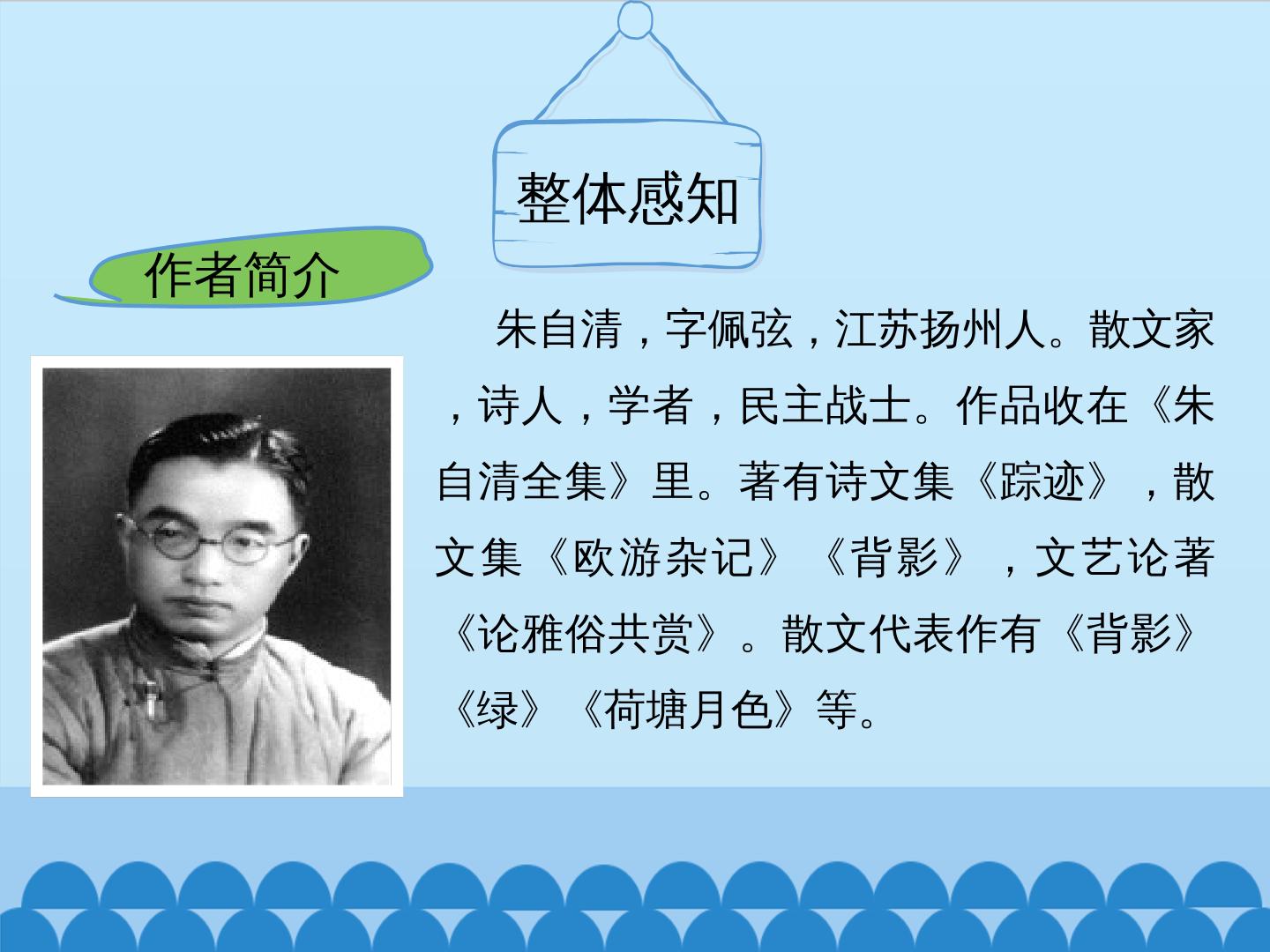 整体感知

作者简介

朱自清，字佩弦，江苏扬州人。散文家，诗人，学者，民主战士。作品收在《朱自清全集》里。著有诗文集《踪迹》，散文集《欧游杂记》《背影》，文艺论著《论雅俗共赏》。散文代表作有《背影》《绿》《荷塘月色》等。